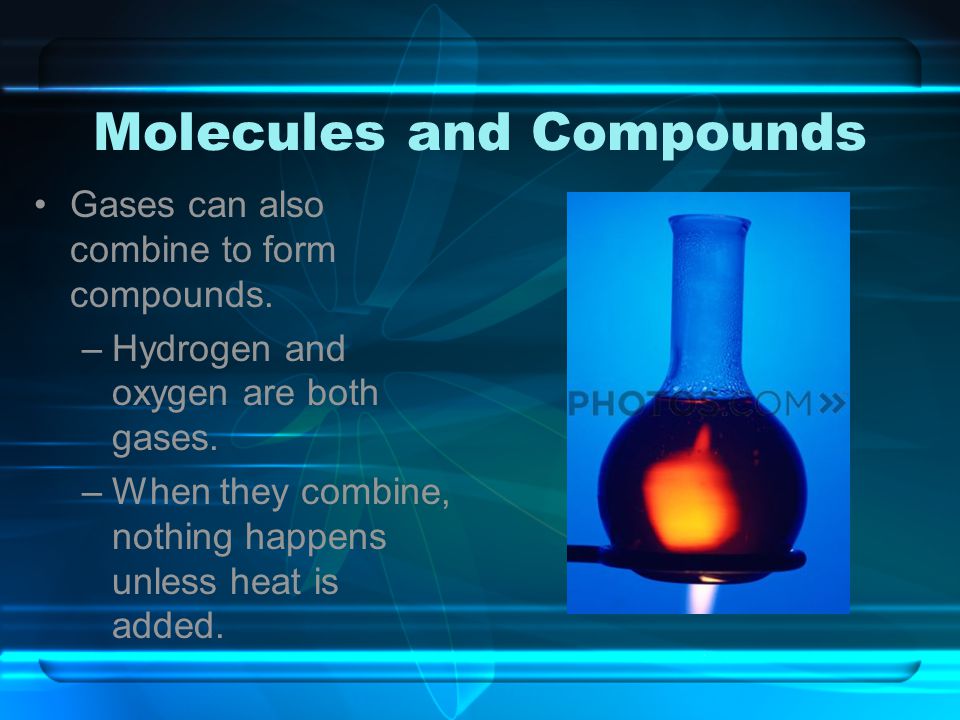 Molecules and Compounds

• Gases can also combine to form compounds.

– Hydrogen and oxygen are both gases.

– When they combine, nothing happens unless heat is added.

PHOTOS.COM»